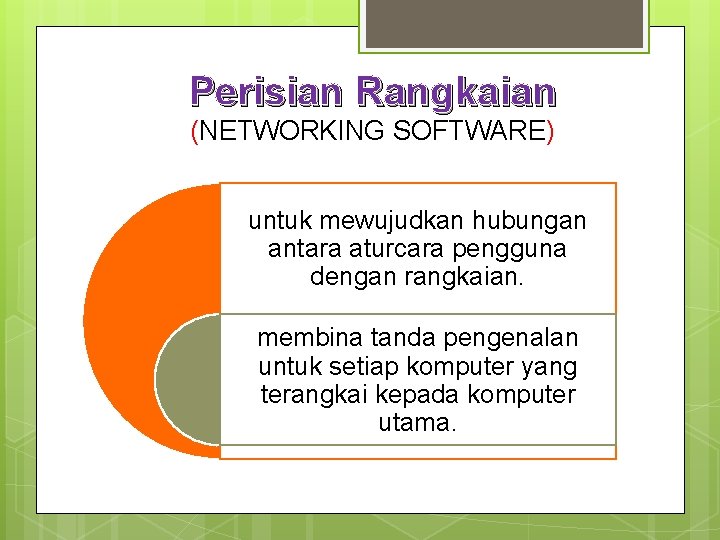 Perisian Rangkaian
(NETWORKING SOFTWARE)

untuk mewujudkan hubungan antara aturcara pengguna dengan rangkaian.

membina tanda pengenalan untuk setiap komputer yang terangkai kepada komputer utama.